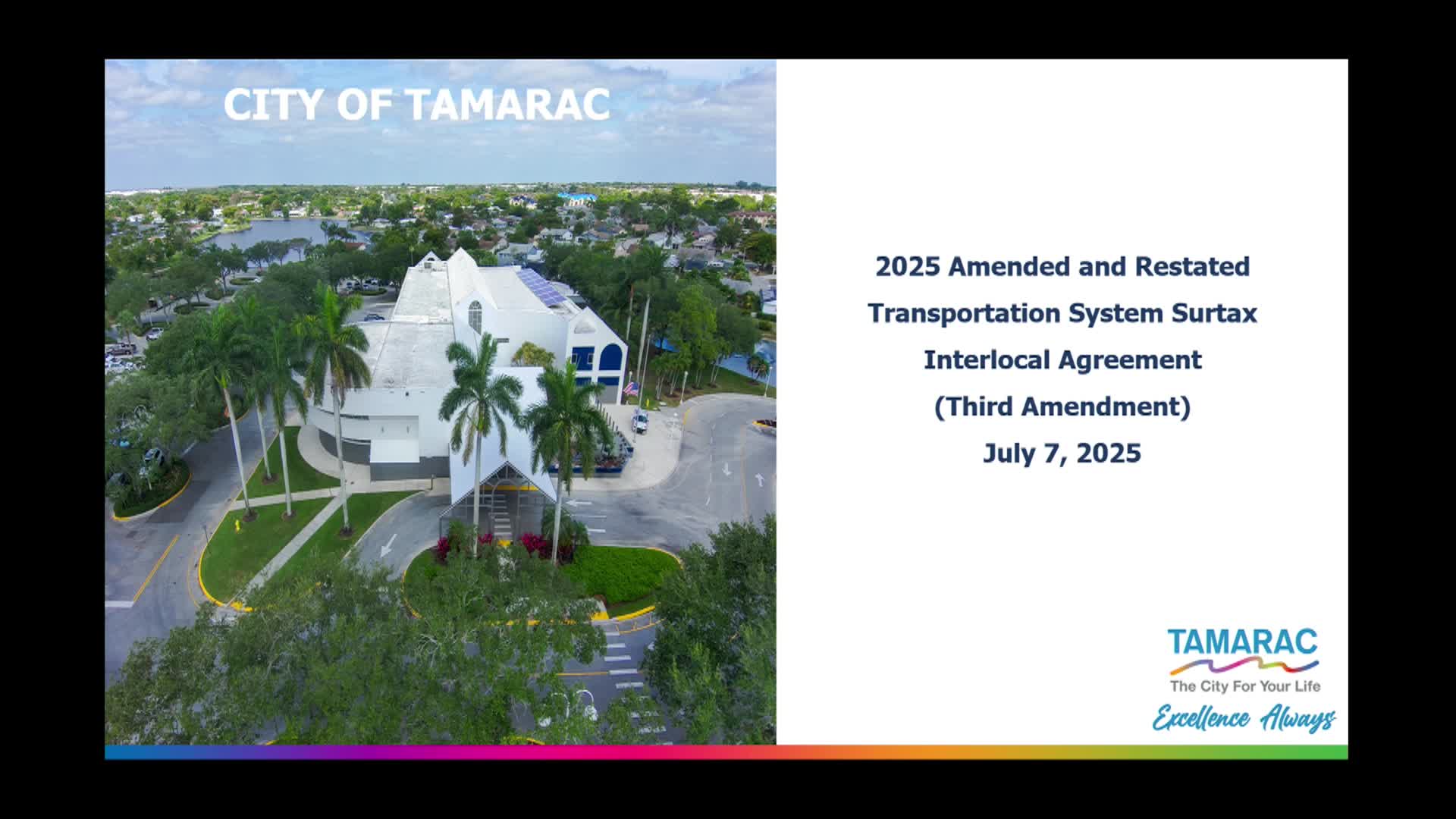 CITY OF TAMARAC

2025 Amended and Restated Transportation System Surtax Interlocal Agreement (Third Amendment) July 7, 2025

TAMARAC
The City For Your Life
Excellence Always